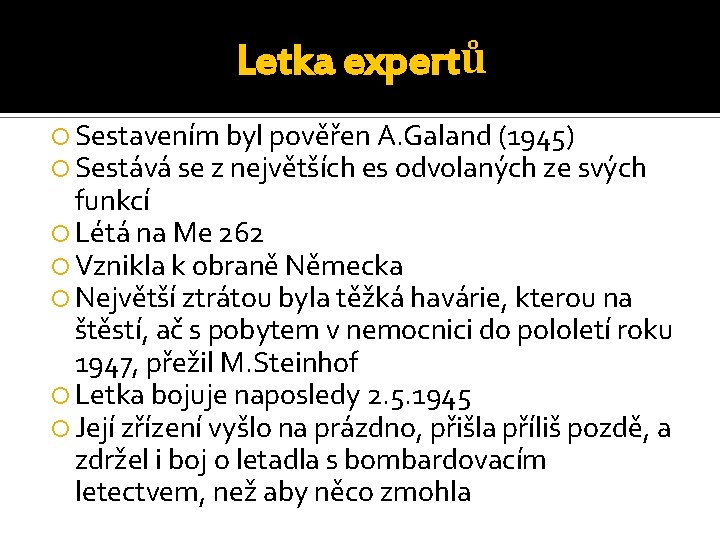 Letka expertů

Sestavením byl pověřen A.Galand (1945)

Sestává se z největších es odvolaných ze svých funkcí

Létá na Me 262

Vznikla k obraně Německa

Největší ztrátou byla těžká havárie, kterou na štěstí, ač s pobytem v nemocnici do pololetí roku 1947, přežil M.Steinhof

Letka bojuje naposledy 2.5.1945

Její zřízení vyšlo na prázdno, přišla příliš pozdě, a zdržel i boj o letadla s bombardovacím letectvem, než aby něco zmohla